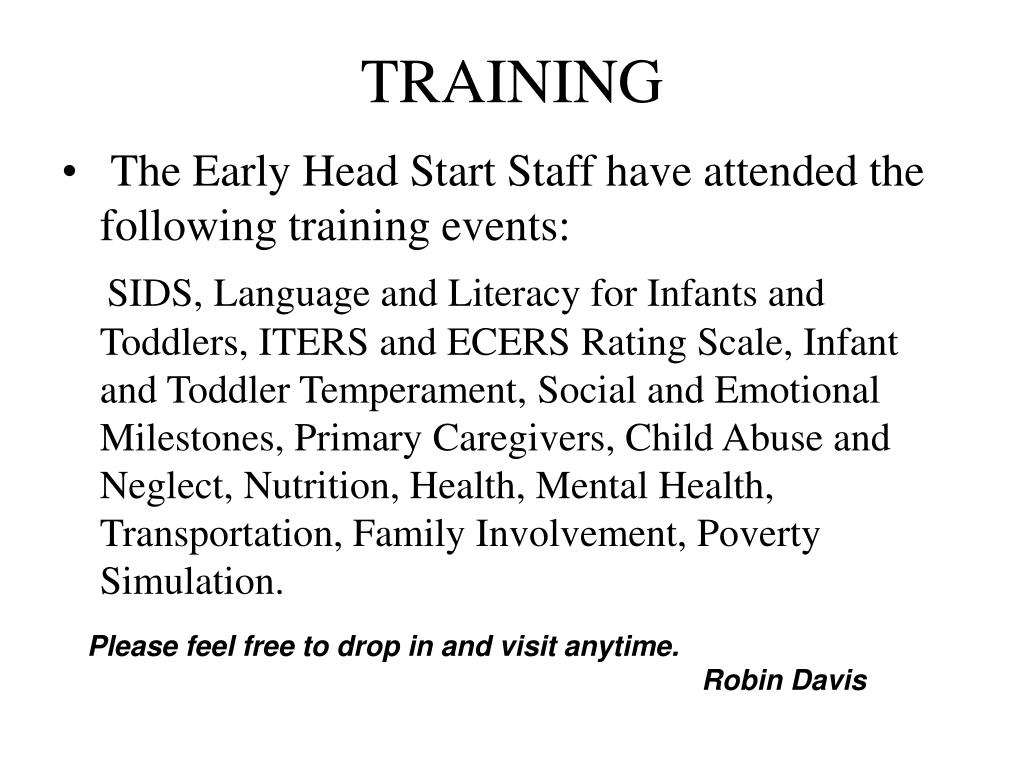 TRAINING

• The Early Head Start Staff have attended the following training events:

SIDS, Language and Literacy for Infants and Toddlers, ITERS and ECERS Rating Scale, Infant and Toddler Temperament, Social and Emotional Milestones, Primary Caregivers, Child Abuse and Neglect, Nutrition, Health, Mental Health, Transportation, Family Involvement, Poverty Simulation.

Please feel free to drop in and visit anytime.

Robin Davis